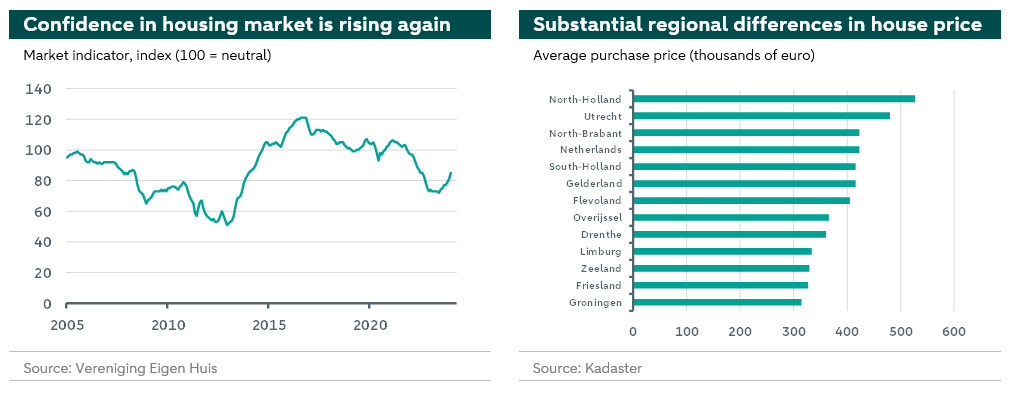 Confidence in housing market is rising again

Market indicator, index (100 = neutral)

140
120
100
80
60
40
20
0

2005
2010
2015
2020

Source: Vereniging Eigen Huis

Substantial regional differences in house price

Average purchase price (thousands of euro)

North-Holland
Utrecht
North-Brabant
Netherlands
South-Holland
Gelderland
Flevoland
Overijssel
Drenthe
Limburg
Zeeland
Friesland
Groningen

0
100
200
300
400
500
600

Source: Kadaster